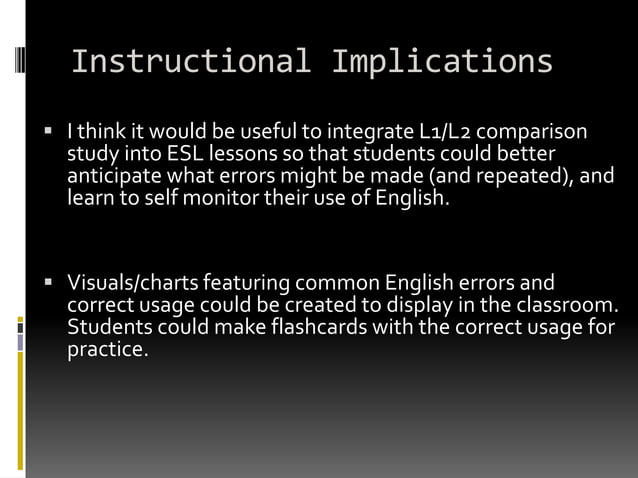 Instructional Implications

▪ I think it would be useful to integrate L1/L2 comparison study into ESL lessons so that students could better anticipate what errors might be made (and repeated), and learn to self monitor their use of English.

▪ Visuals/charts featuring common English errors and correct usage could be created to display in the classroom. Students could make flashcards with the correct usage for practice.